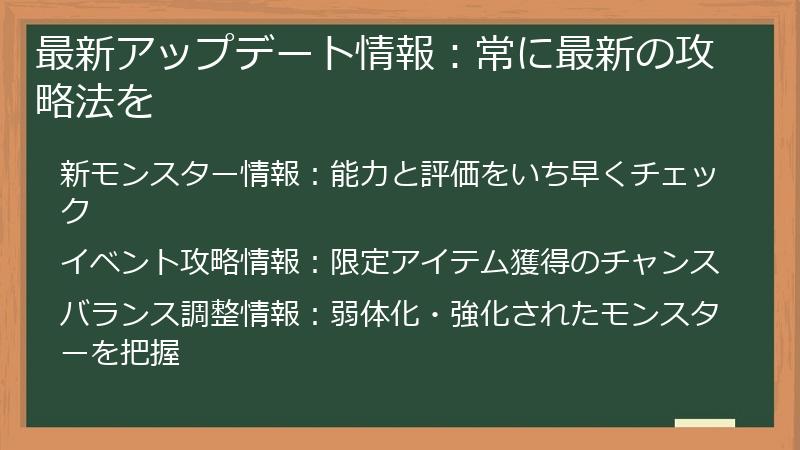 最新アップデート情報：常に最新の攻略法を

新モンスター情報：能力と評価をいち早くチェック

イベント攻略情報：限定アイテム獲得のチャンス

バランス調整情報：弱体化・強化されたモンスターを把握